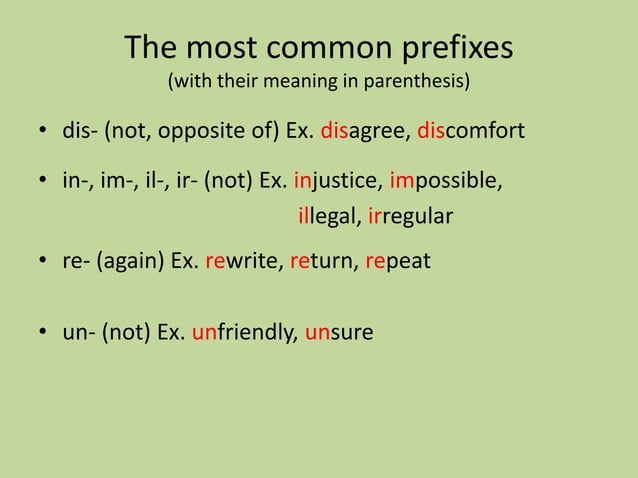 The most common prefixes
(with their meaning in parenthesis)

• dis- (not, opposite of) Ex. disagree, discomfort

• in-, im-, il-, ir- (not) Ex. injustice, impossible, illegal, irregular

• re- (again) Ex. rewrite, return, repeat

• un- (not) Ex. unfriendly, unsure